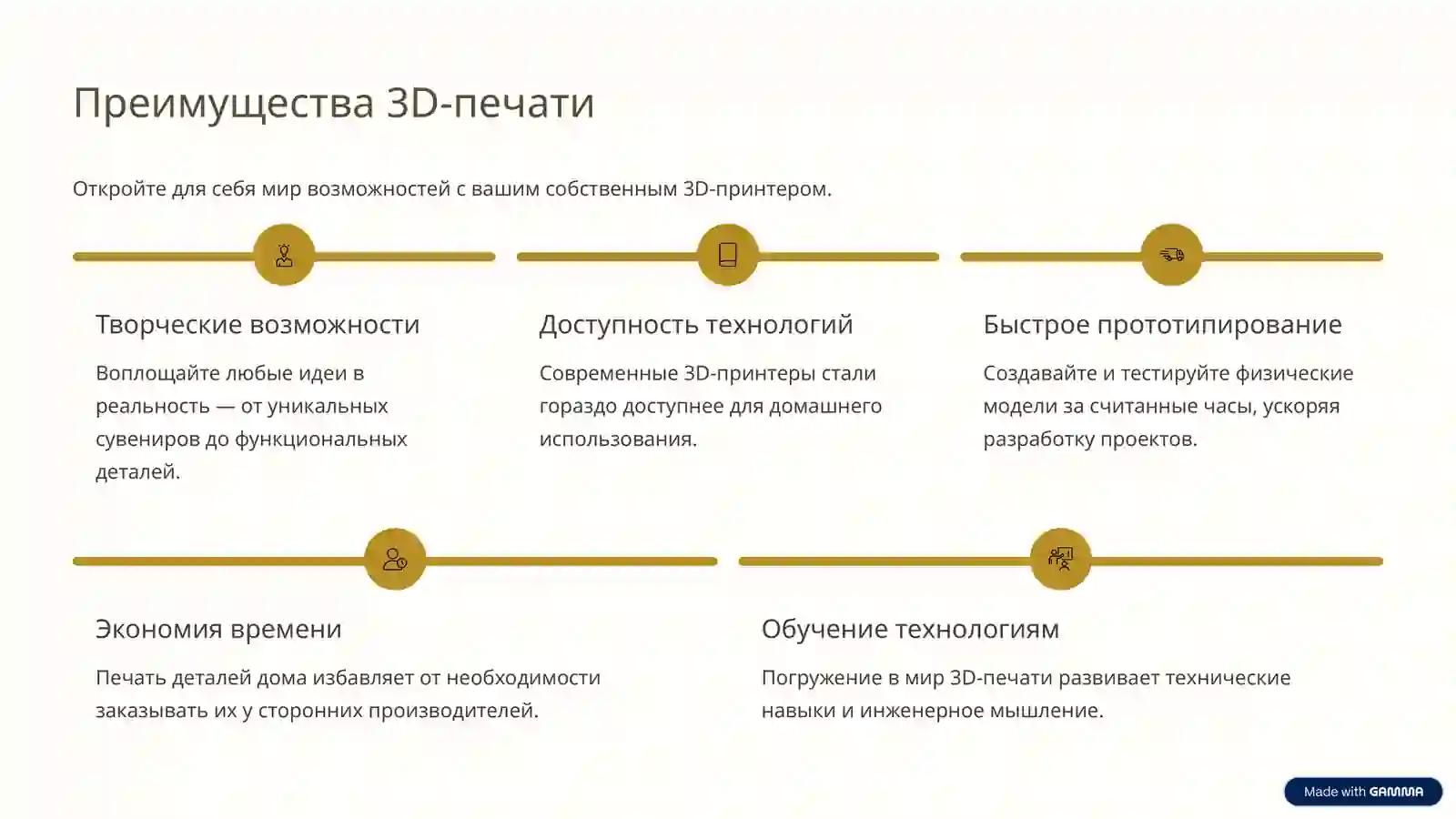 Преимущества 3D-печати

Откройте для себя мир возможностей с вашим собственным 3D-принтером.

Творческие возможности

Воплощайте любые идеи в реальность — от уникальных сувениров до функциональных деталей.

Доступность технологий

Современные 3D-принтеры стали гораздо доступнее для домашнего использования.

Быстрое прототипирование

Создавайте и тестируйте физические модели за считанные часы, ускоряя разработку проектов.

Экономия времени

Печать деталей дома избавляет от необходимости заказывать их у сторонних производителей.

Обучение технологиям

Погружение в мир 3D-печати развивает технические навыки и инженерное мышление.

Made with GAMMA